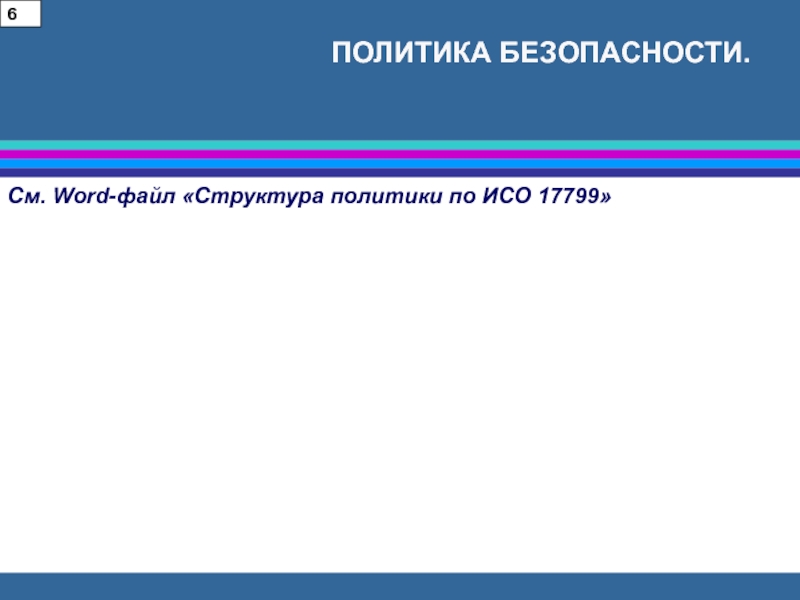 6

ПОЛИТИКА БЕЗОПАСНОСТИ.

См. Word-файл «Структура политики по ИСО 17799»